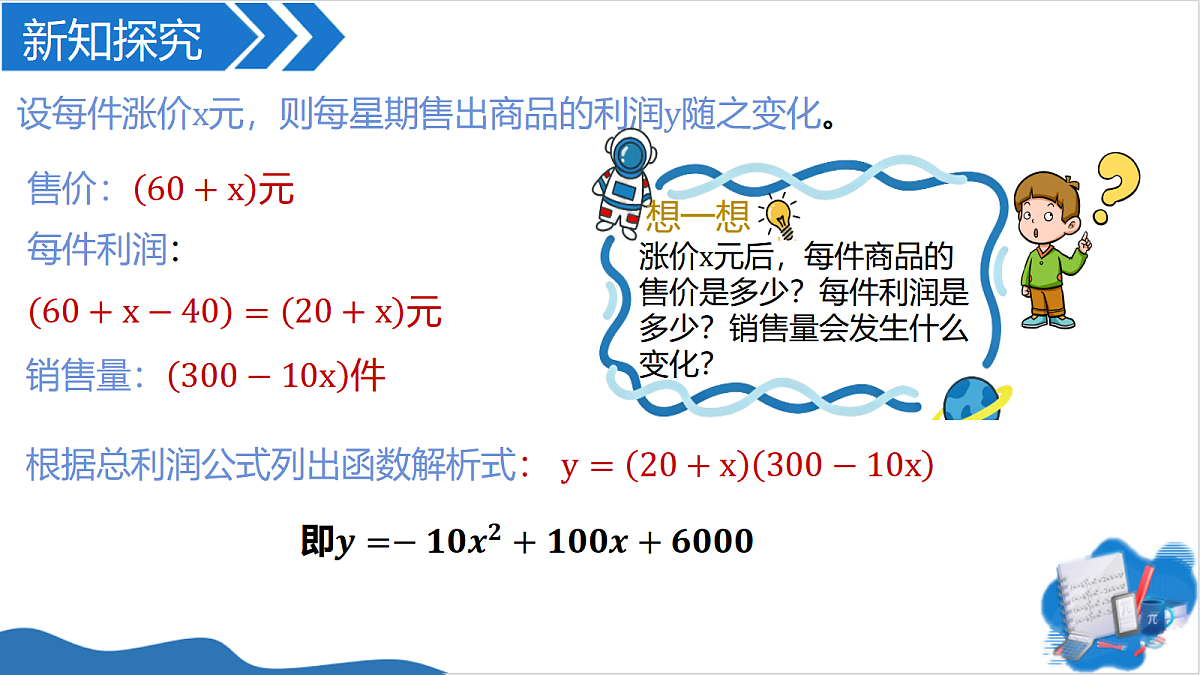 新知探究

设每件涨价x元，则每星期售出商品的利润y随之变化。

售价：$(60+x)$元

每件利润：

$(60+x-40)=(20+x)$元

销售量：$(300-10x)$件

想一想

涨价x元后，每件商品的售价是多少？每件利润是多少？销售量会发生什么变化？

根据总利润公式列出函数解析式： $y=(20+x)(300-10x)$

即$y=-10x^2+100x+6000$